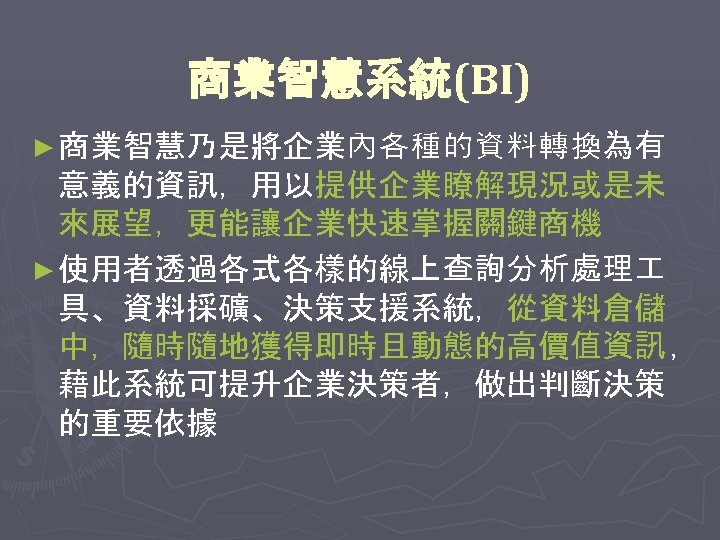 商業智慧系統(BI)

►商業智慧乃是將企業內各種的資料轉換為有意義的資訊，用以提供企業瞭解現況或是未來展望，更能讓企業快速掌握關鍵商機

►使用者透過各式各樣的線上查詢分析處理工具、資料採礦、決策支援系統，從資料倉儲中，隨時隨地獲得即時且動態的高價值資訊，藉此系統可提升企業決策者，做出判斷決策的重要依據